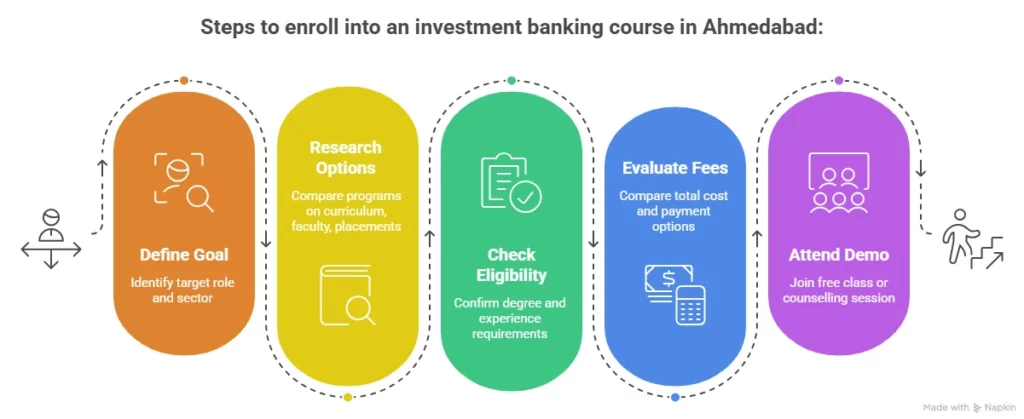 Steps to enroll into an investment banking course in Ahmedabad:

Define Goal
Identify target role and sector

Research Options
Compare programs on curriculum, faculty, placements

Check Eligibility
Confirm degree and experience requirements

Evaluate Fees
Compare total cost and payment options

Attend Demo
Join free class or counselling session

Made with Napkin